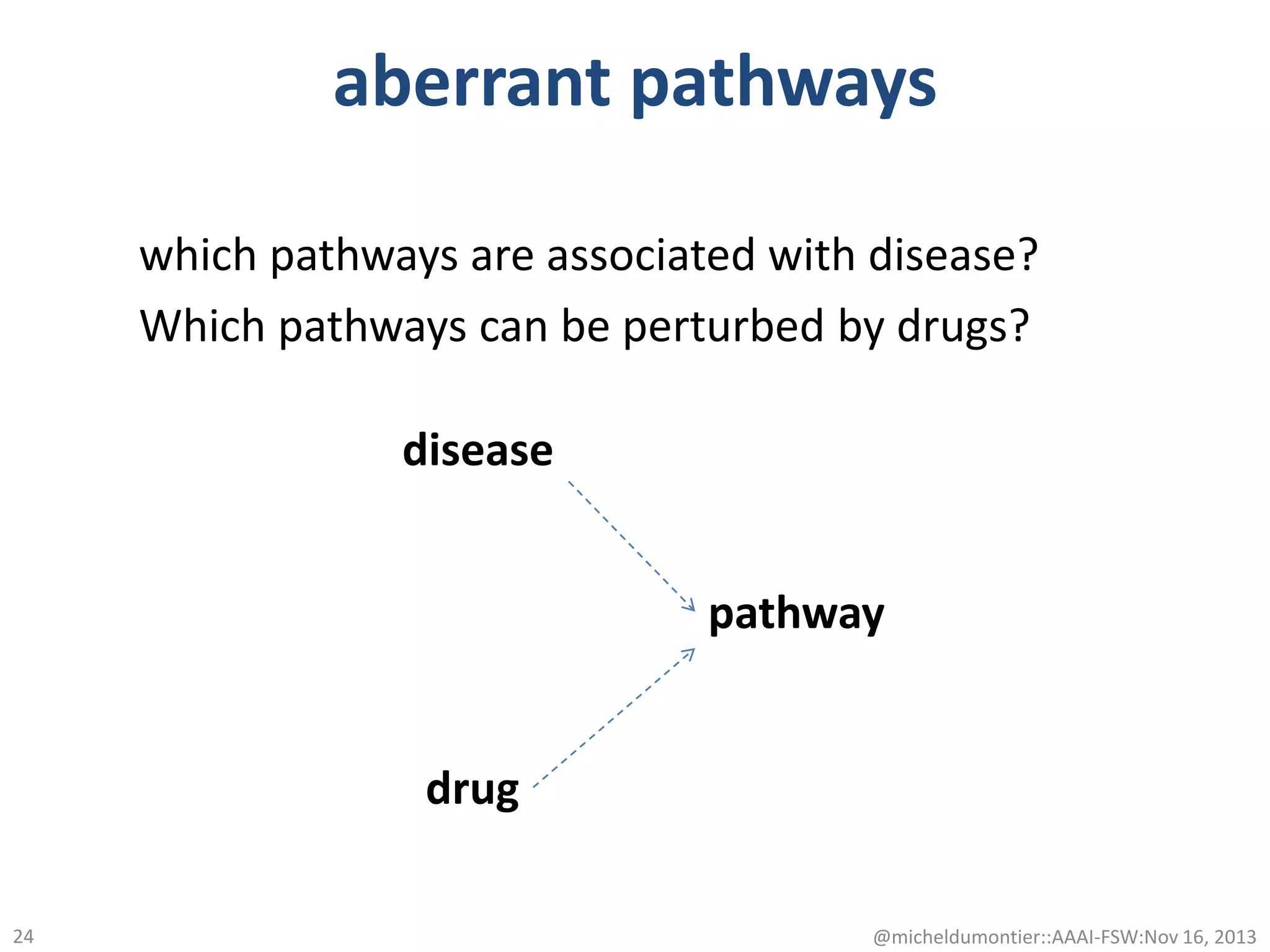 aberrant pathways

which pathways are associated with disease?

Which pathways can be perturbed by drugs?

disease

pathway

drug

24

@micheldumontier::AAAI-FSW:Nov 16, 2013